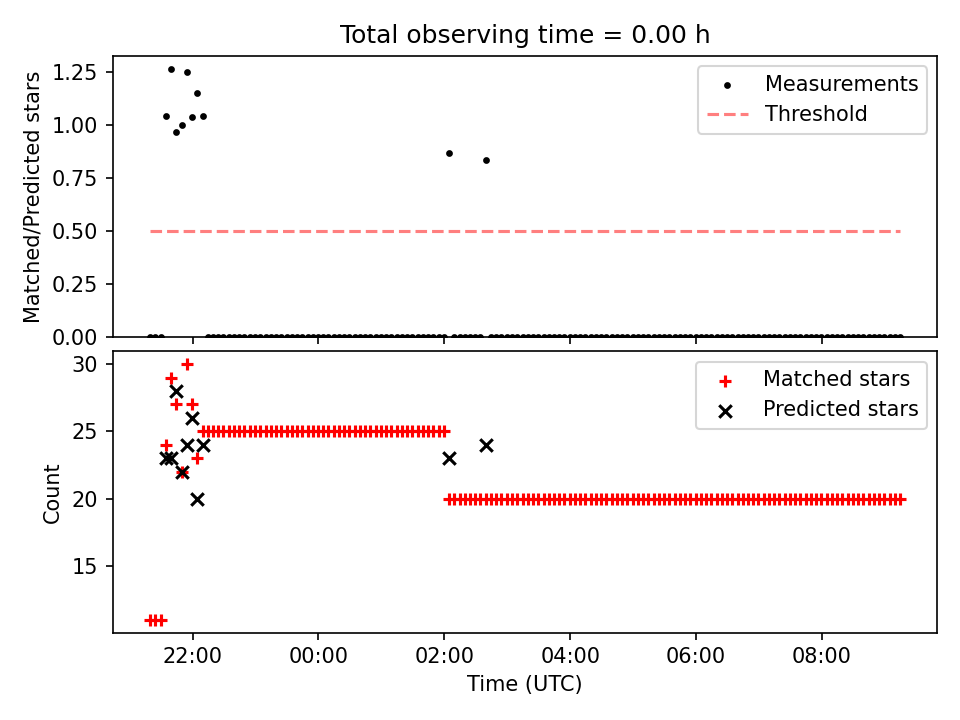 Total observing time = 0.00 h

Matched/Predicted stars

1.25
1.00
0.75
0.50
0.25
0.00

Measurements
Threshold

Count

30
25
20
15

Matched stars
Predicted stars

22:00
00:00
02:00
04:00
06:00
08:00

Time (UTC)